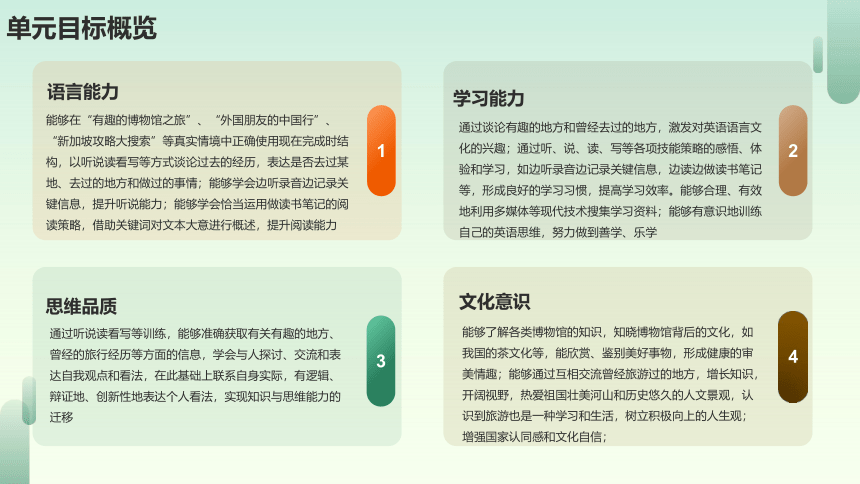 单元目标概览

语言能力

能够在“有趣的博物馆之旅”、“外国朋友的中国行”、“新加坡攻略大搜索”等真实情境中正确使用现在完成时结构，以听说读看写等方式谈论过去的经历，表达是否去过某地、去过的地方和做过的事情；能够学会边听录音边记录关键信息，提升听说能力；能够学会恰当运用做读书笔记的阅读策略，借助关键词对文本大意进行概述，提升阅读能力

1

学习能力

通过谈论有趣的地方和曾经去过的地方，激发对英语语言文化的兴趣；通过听、说、读、写等各项技能策略的感悟、体验和学习，如边听录音边记录关键信息，边读边做读书笔记等，形成良好的学习习惯，提高学习效率。能够合理、有效地利用多媒体等现代技术搜集学习资料；能够有意识地训练自己的英语思维，努力做到善学、乐学

2

思维品质

通过听说读看写等训练，能够准确获取有关有趣的地方、曾经的旅行经历等方面的信息，学会与人探讨、交流和表达自我观点和看法，在此基础上联系自身实际，有逻辑、辩证地、创新性地表达个人看法，实现知识与思维能力的迁移

3

文化意识

能够了解各类博物馆的知识，知晓博物馆背后的文化，如我国的茶文化等，能欣赏、鉴别美好事物，形成健康的审美情趣；能够通过互相交流曾经旅游过的地方，增长知识，开阔视野，热爱祖国壮美河山和历史悠久的人文景观，认识到旅游也是一种学习和生活，树立积极向上的人生观；增强国家认同感和文化自信；

4